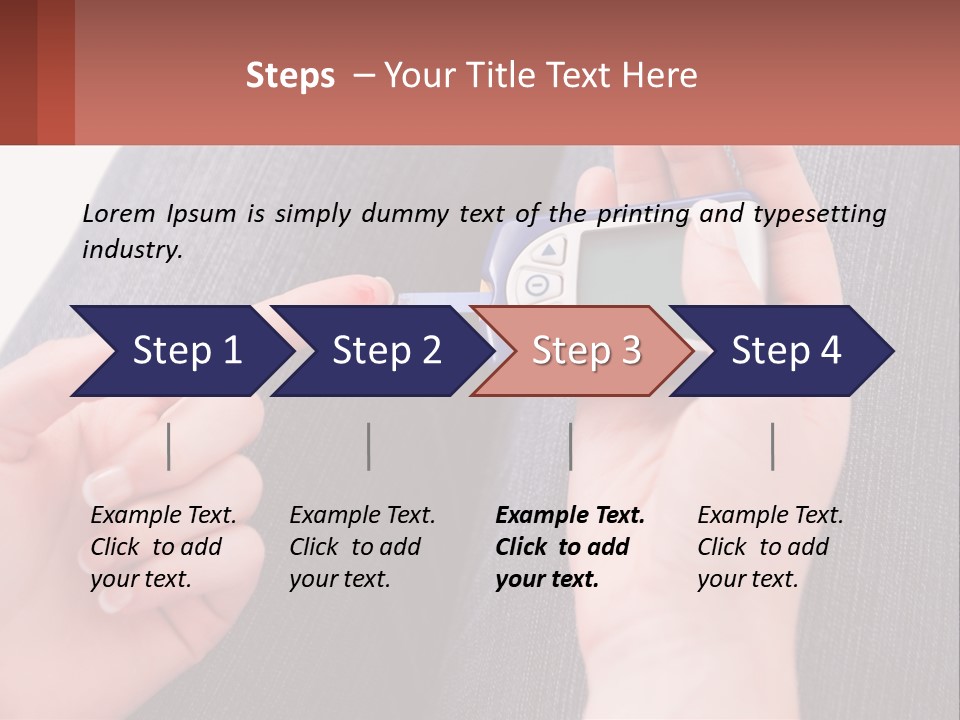 Steps – Your Title Text Here

Lorem Ipsum is simply dummy text of the printing and typesetting industry.

Step 1

Step 2

Step 3

Step 4

Example Text. Click to add your text.

Example Text. Click to add your text.

Example Text. Click to add your text.

Example Text. Click to add your text.